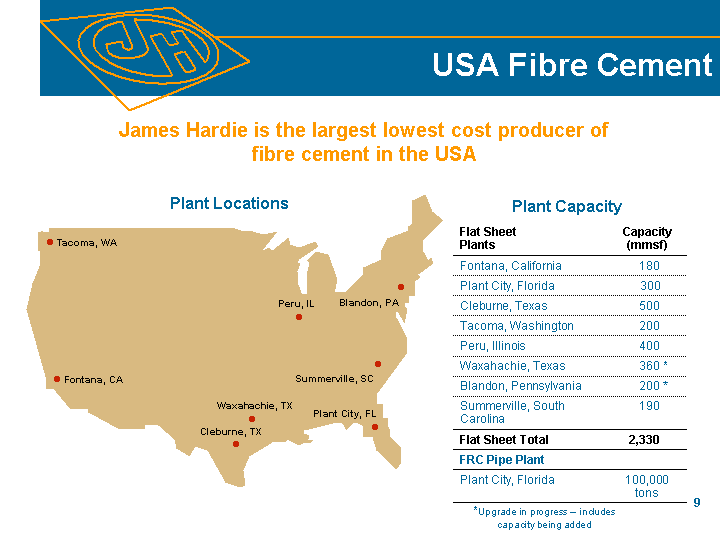 JH

USA Fibre Cement

James Hardie is the largest lowest cost producer of fibre cement in the USA

Plant Locations

Tacoma, WA
Peru, IL
Blandon, PA
Fontana, CA
Summerville, SC
Waxahachie, TX
Plant City, FL
Cleburne, TX

Plant Capacity

| Flat Sheet Plants | Capacity (mmsf) |
|---|---|
| Fontana, California | 180 |
| Plant City, Florida | 300 |
| Cleburne, Texas | 500 |
| Tacoma, Washington | 200 |
| Peru, Illinois | 400 |
| Waxahachie, Texas | 360 * |
| Blandon, Pennsylvania | 200 * |
| Summerville, South Carolina | 190 |
| Flat Sheet Total | 2,330 |
| FRC Pipe Plant | |
| Plant City, Florida | 100,000 tons |

*Upgrade in progress – includes capacity being added

9